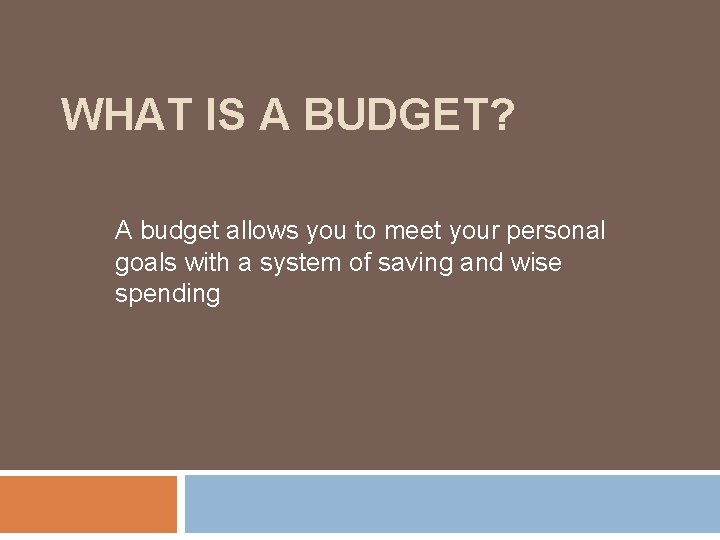 WHAT IS A BUDGET?

A budget allows you to meet your personal goals with a system of saving and wise spending